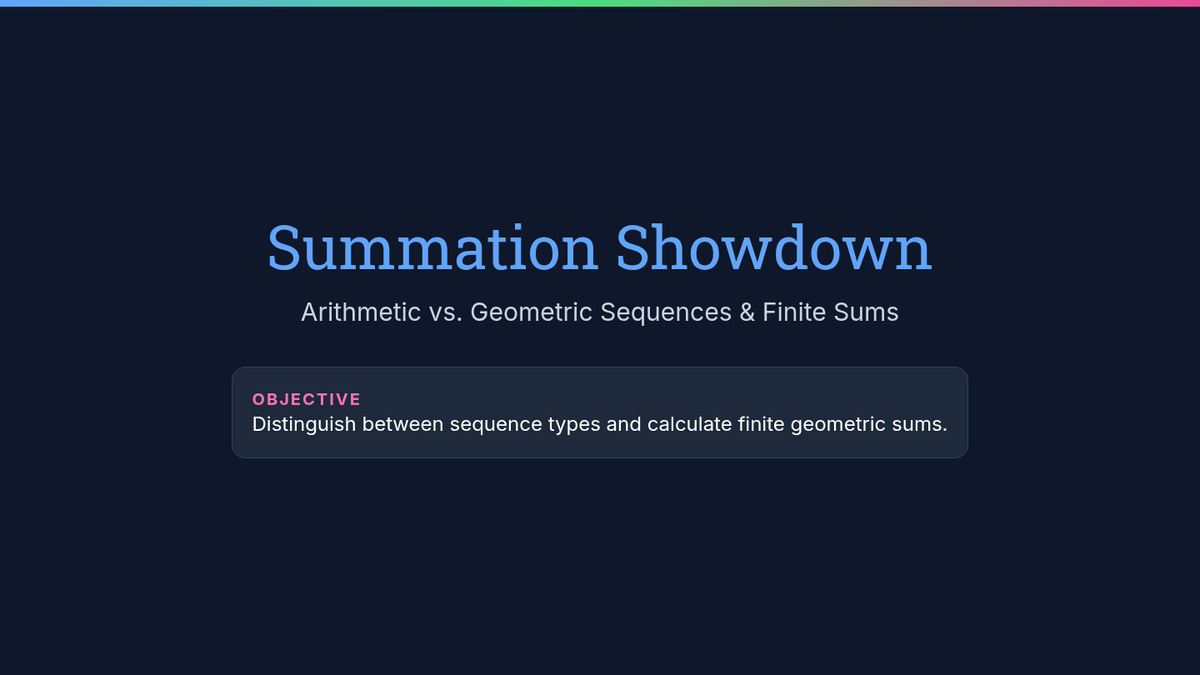 Summation Showdown

Arithmetic vs. Geometric Sequences & Finite Sums

OBJECTIVE
Distinguish between sequence types and calculate finite geometric sums.